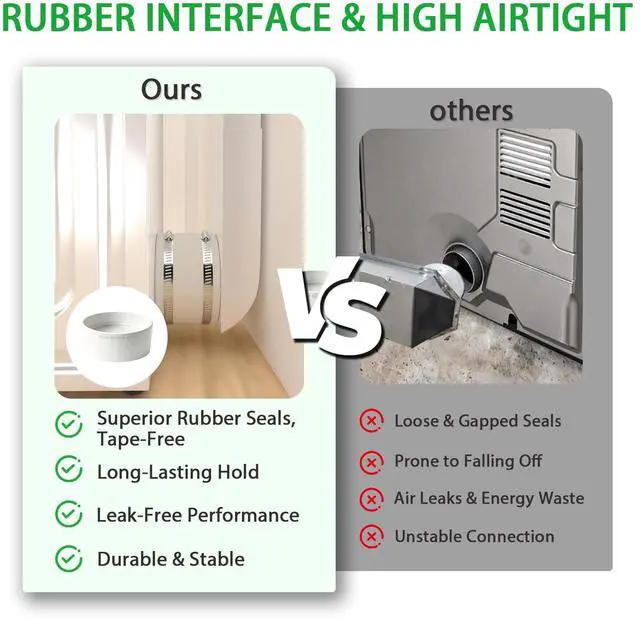 RUBBER INTERFACE & HIGH AIRTIGHT

Ours

Superior Rubber Seals, Tape-Free

Long-Lasting Hold

Leak-Free Performance

Durable & Stable

VS

others

Loose & Gapped Seals

Prone to Falling Off

Air Leaks & Energy Waste

Unstable Connection